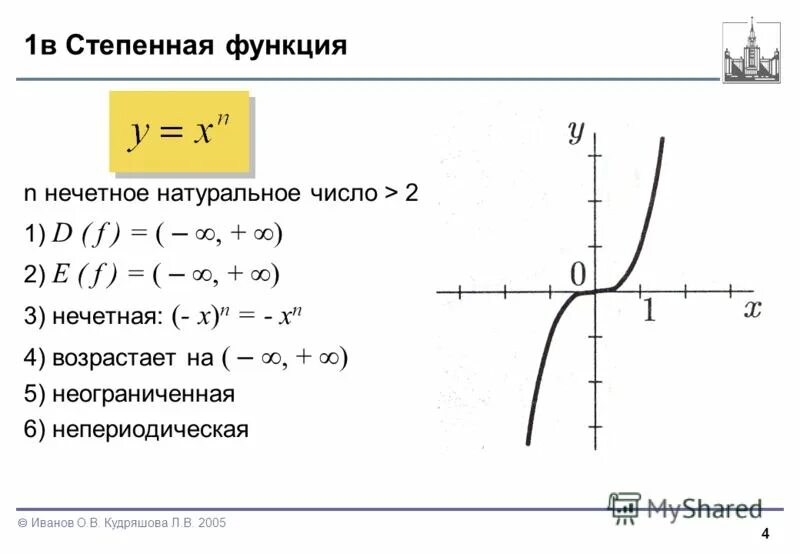 1в Степенная функция

$y = x^n$

n нечетное натуральное число > 2

1) $D(f) = (-\infty, +\infty)$

2) $E(f) = (-\infty, +\infty)$

3) нечетная: $(-x)^n = -x^n$

4) возрастает на $(-\infty, +\infty)$

5) неограниченная

6) непериодическая

$y$

$0$

$1$

$x$

MyShared

© Иванов О.В. Кудряшова Л.В. 2005

4